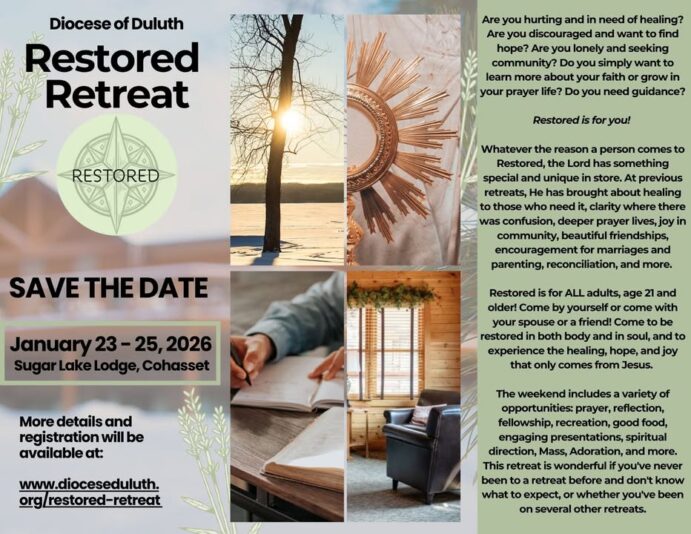 Diocese of Duluth

Restored Retreat

RESTORED

SAVE THE DATE

January 23 - 25, 2026
Sugar Lake Lodge, Cohasset

More details and registration will be available at:

www.dioceseduluth.org/restored-retreat

Are you hurting and in need of healing? Are you discouraged and want to find hope? Are you lonely and seeking community? Do you simply want to learn more about your faith or grow in your prayer life? Do you need guidance?

Restored is for you!

Whatever the reason a person comes to Restored, the Lord has something special and unique in store. At previous retreats, He has brought about healing to those who need it, clarity where there was confusion, deeper prayer lives, joy in community, beautiful friendships, encouragement for marriages and parenting, reconciliation, and more.

Restored is for ALL adults, age 21 and older! Come by yourself or come with your spouse or a friend! Come to be restored in both body and in soul, and to experience the healing, hope, and joy that only comes from Jesus.

The weekend includes a variety of opportunities: prayer, reflection, fellowship, recreation, good food, engaging presentations, spiritual direction, Mass, Adoration, and more. This retreat is wonderful if you've never been to a retreat before and don't know what to expect, or whether you've been on several other retreats.